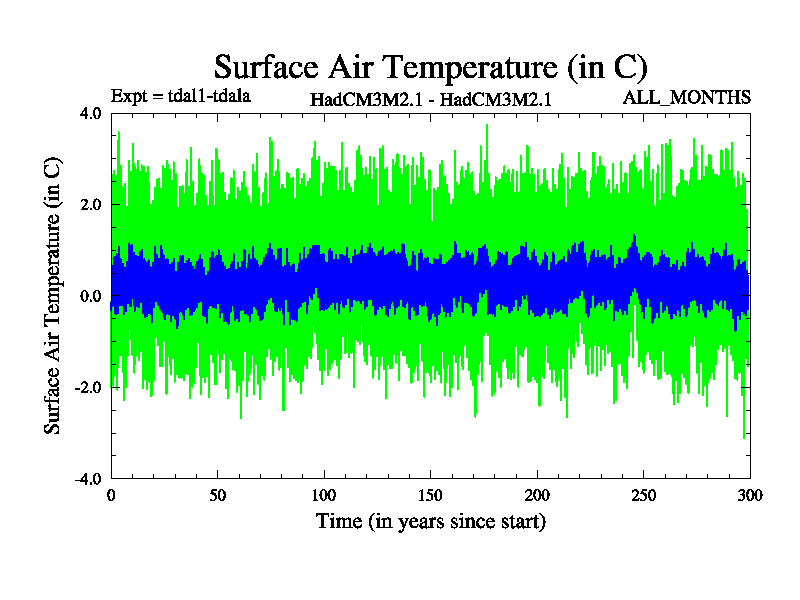 Surface Air Temperature (in C)

Expt = tdal1-tdala

HadCM3M2.1 - HadCM3M2.1

ALL_MONTHS

Surface Air Temperature (in C)

4.0
2.0
0.0
-2.0
-4.0

0
50
100
150
200
250
300

Time (in years since start)